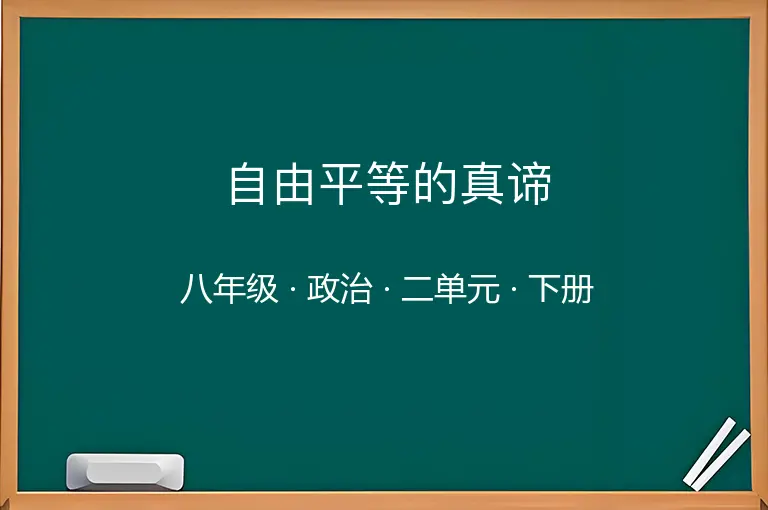 自由平等的真谛

八年级 · 政治 · 二单元 · 下册